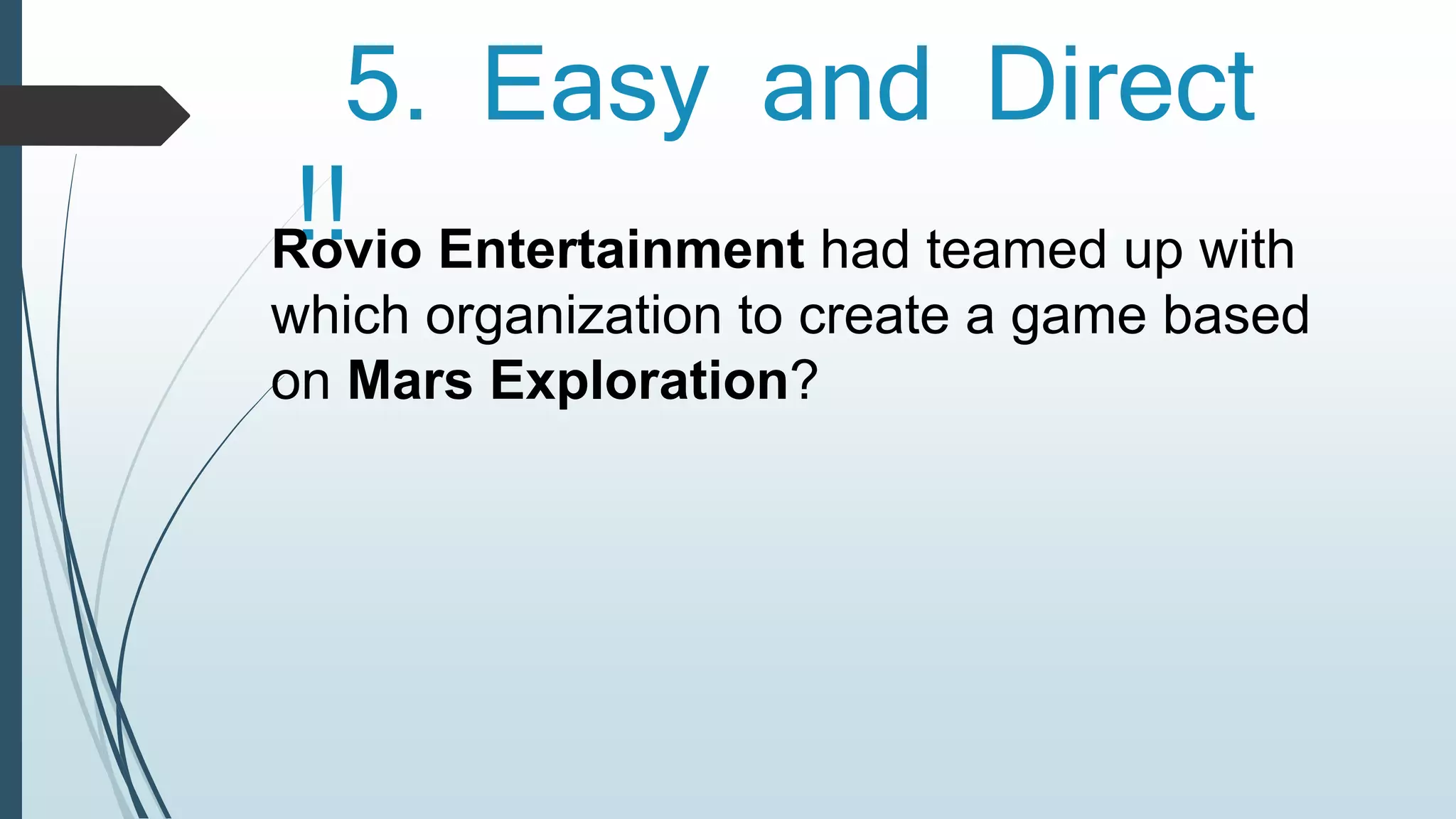 5. Easy and Direct !!

Rovio Entertainment had teamed up with which organization to create a game based on Mars Exploration?